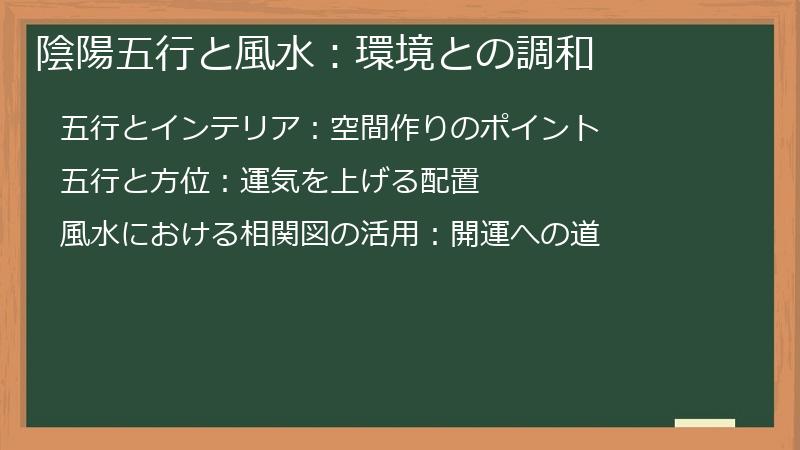 陰陽五行と風水：環境との調和

五行とインテリア：空間作りのポイント

五行と方位：運気を上げる配置

風水における相関図の活用：開運への道